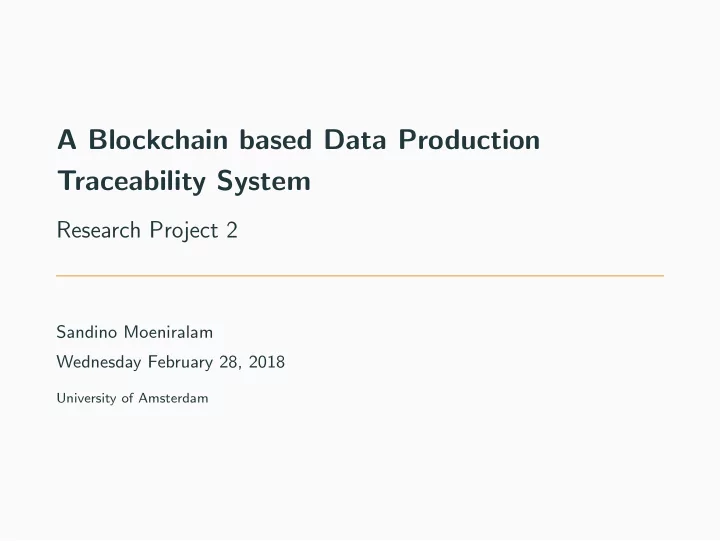 A Blockchain based Data Production Traceability System

Research Project 2

Sandino Moeniralam

Wednesday February 28, 2018

University of Amsterdam